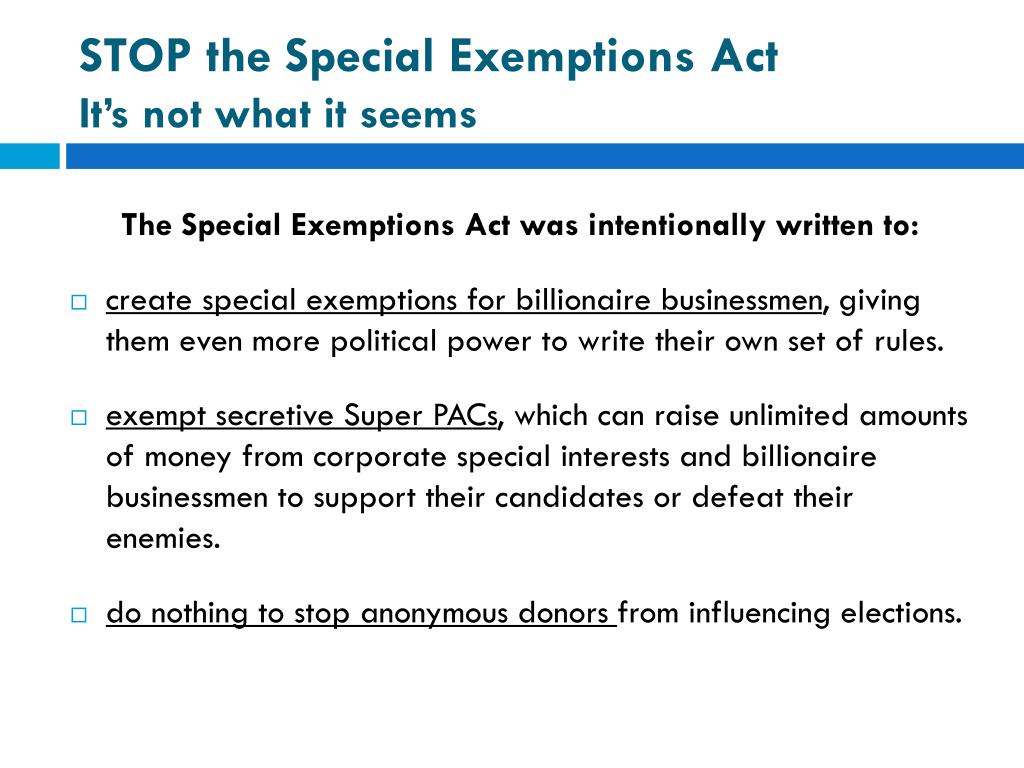 STOP the Special Exemptions Act
It's not what it seems

The Special Exemptions Act was intentionally written to:

□ create special exemptions for billionaire businessmen, giving them even more political power to write their own set of rules.

□ exempt secretive Super PACs, which can raise unlimited amounts of money from corporate special interests and billionaire businessmen to support their candidates or defeat their enemies.

□ do nothing to stop anonymous donors from influencing elections.